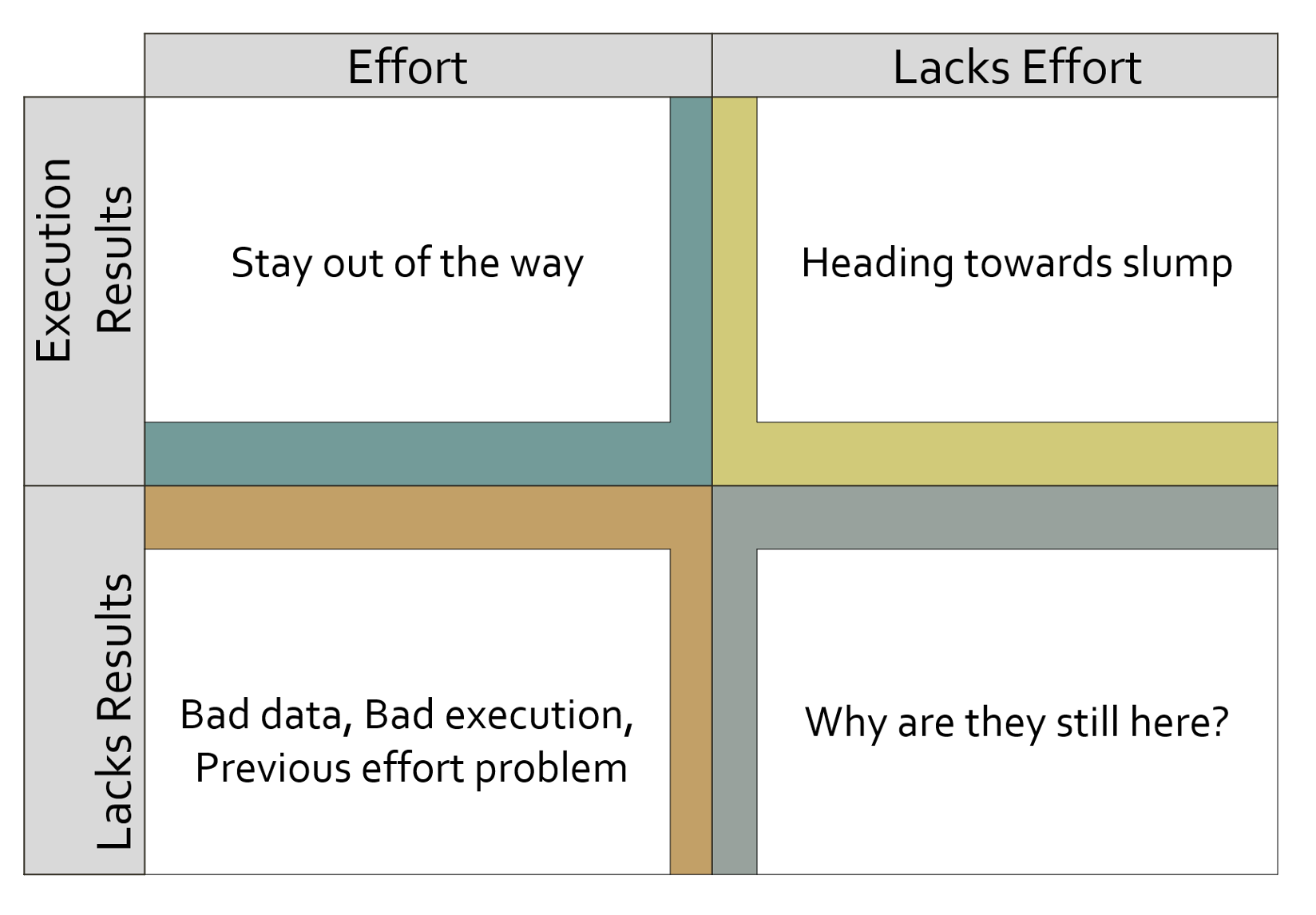 |  | Effort | Lacks Effort |
|---|---|---|
| Execution Results | Stay out of the way | Heading towards slump |
| Lacks Results | Bad data, Bad execution, Previous effort problem | Why are they still here? |